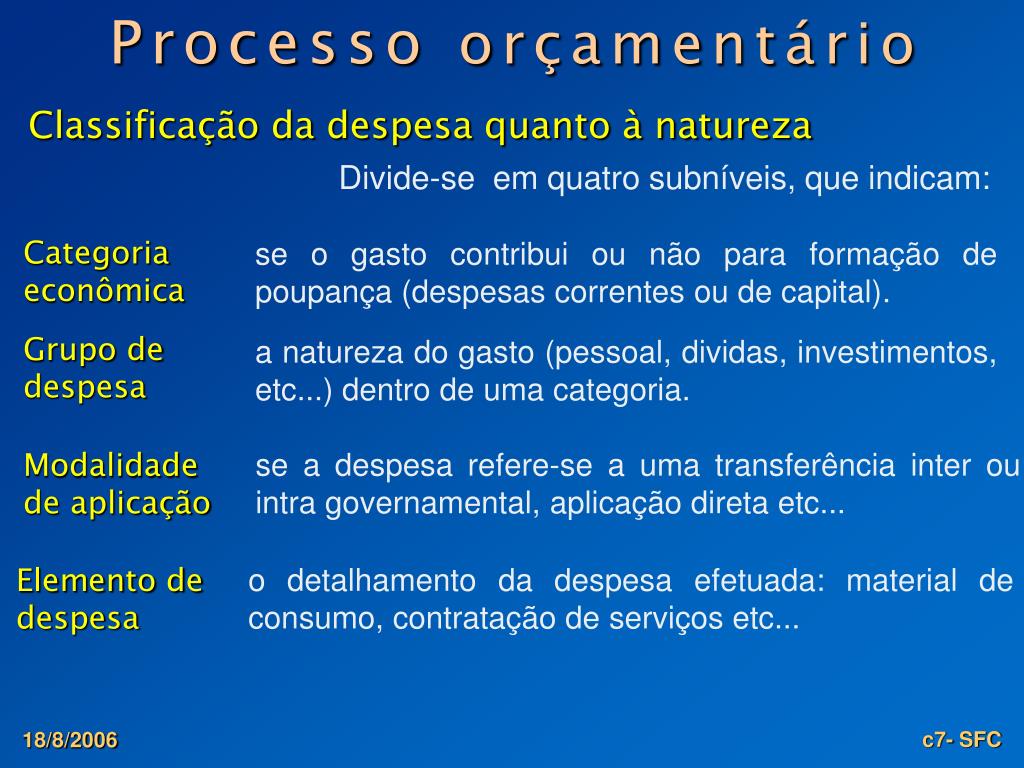 Processo orçamentário

Classificação da despesa quanto à natureza

Divide-se em quatro subníveis, que indicam:

Categoria econômica

se o gasto contribui ou não para formação de poupança (despesas correntes ou de capital).

Grupo de despesa

a natureza do gasto (pessoal, dividas, investimentos, etc...) dentro de uma categoria.

Modalidade de aplicação

se a despesa refere-se a uma transferência inter ou intra governamental, aplicação direta etc...

Elemento de despesa

o detalhamento da despesa efetuada: material de consumo, contratação de serviços etc...

18/8/2006

c7- SFC